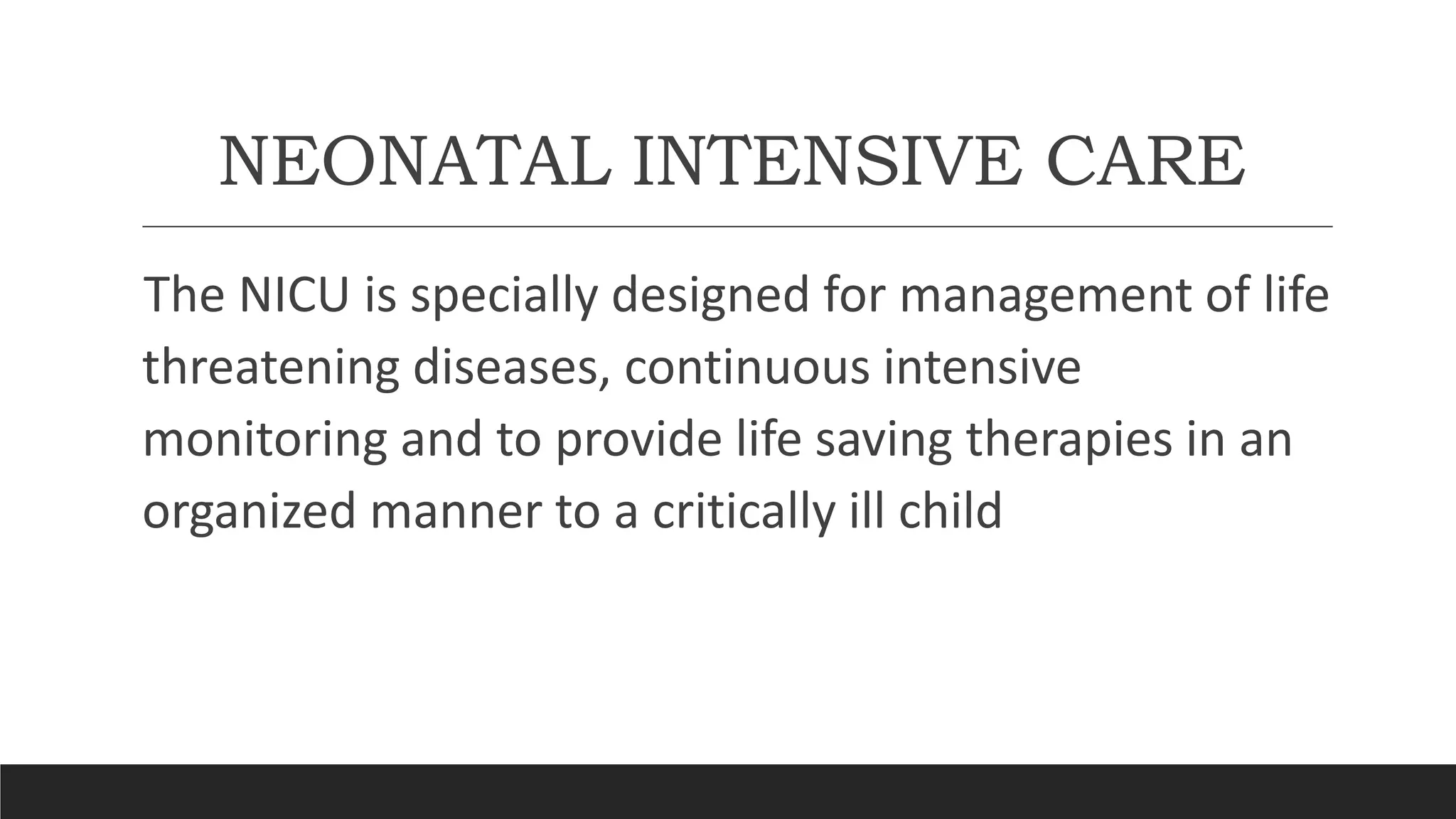 NEONATAL INTENSIVE CARE

The NICU is specially designed for management of life threatening diseases, continuous intensive monitoring and to provide life saving therapies in an organized manner to a critically ill child